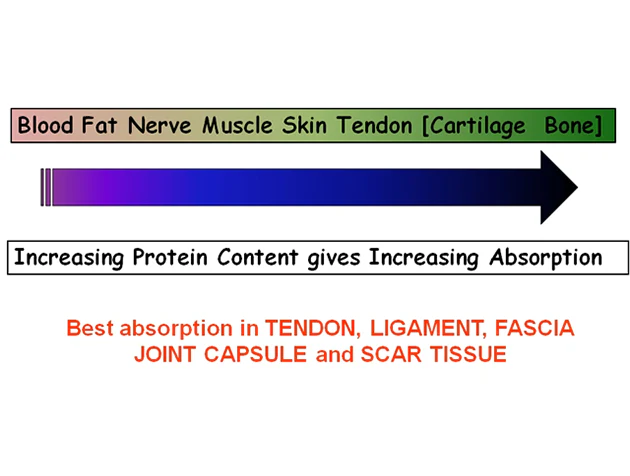 Blood Fat Nerve Muscle Skin Tendon [Cartilage Bone]

Increasing Protein Content gives Increasing Absorption

Best absorption in TENDON, LIGAMENT, FASCIA JOINT CAPSULE and SCAR TISSUE